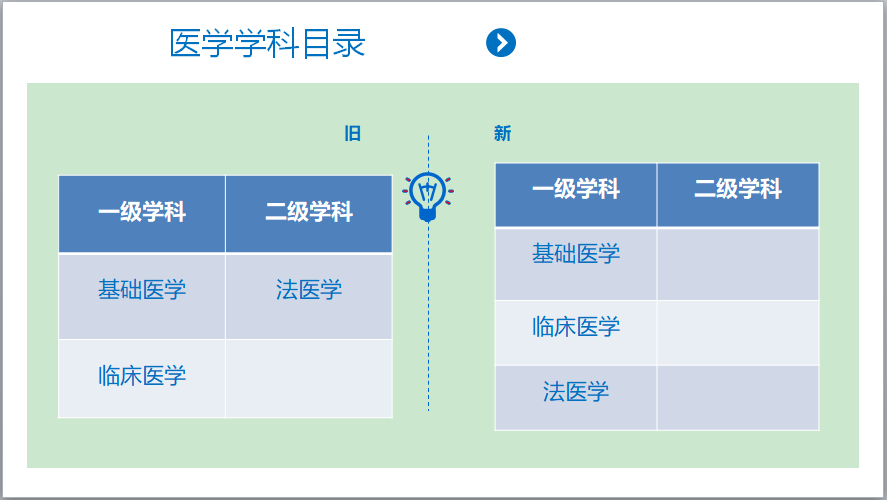 医学学科目录

旧

| 一级学科 | 二级学科 |
|---|---|
| 基础医学 | 法医学 |
| 临床医学 | |

新

| 一级学科 | 二级学科 |
|---|---|
| 基础医学 | |
| 临床医学 | |
| 法医学 | |